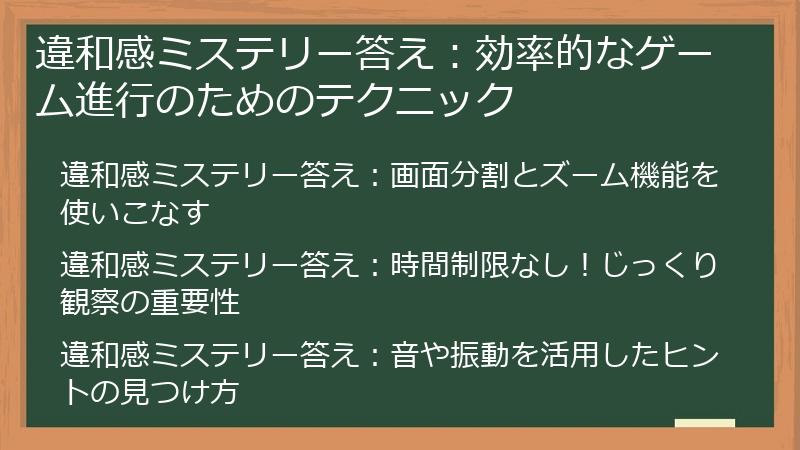 違和感ミステリー答え：効率的なゲーム進行のためのテクニック

違和感ミステリー答え：画面分割とズーム機能を使いこなす

違和感ミステリー答え：時間制限なし！じっくり観察の重要性

違和感ミステリー答え：音や振動を活用したヒントの見つけ方